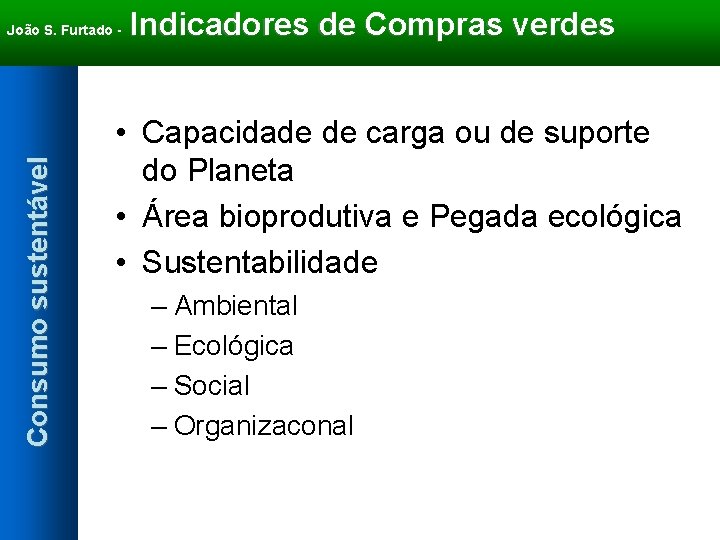 João S. Furtado - Indicadores de Compras verdes

Consumo sustentável

• Capacidade de carga ou de suporte do Planeta
• Área bioprodutiva e Pegada ecológica
• Sustentabilidade
– Ambiental
– Ecológica
– Social
– Organizaconal